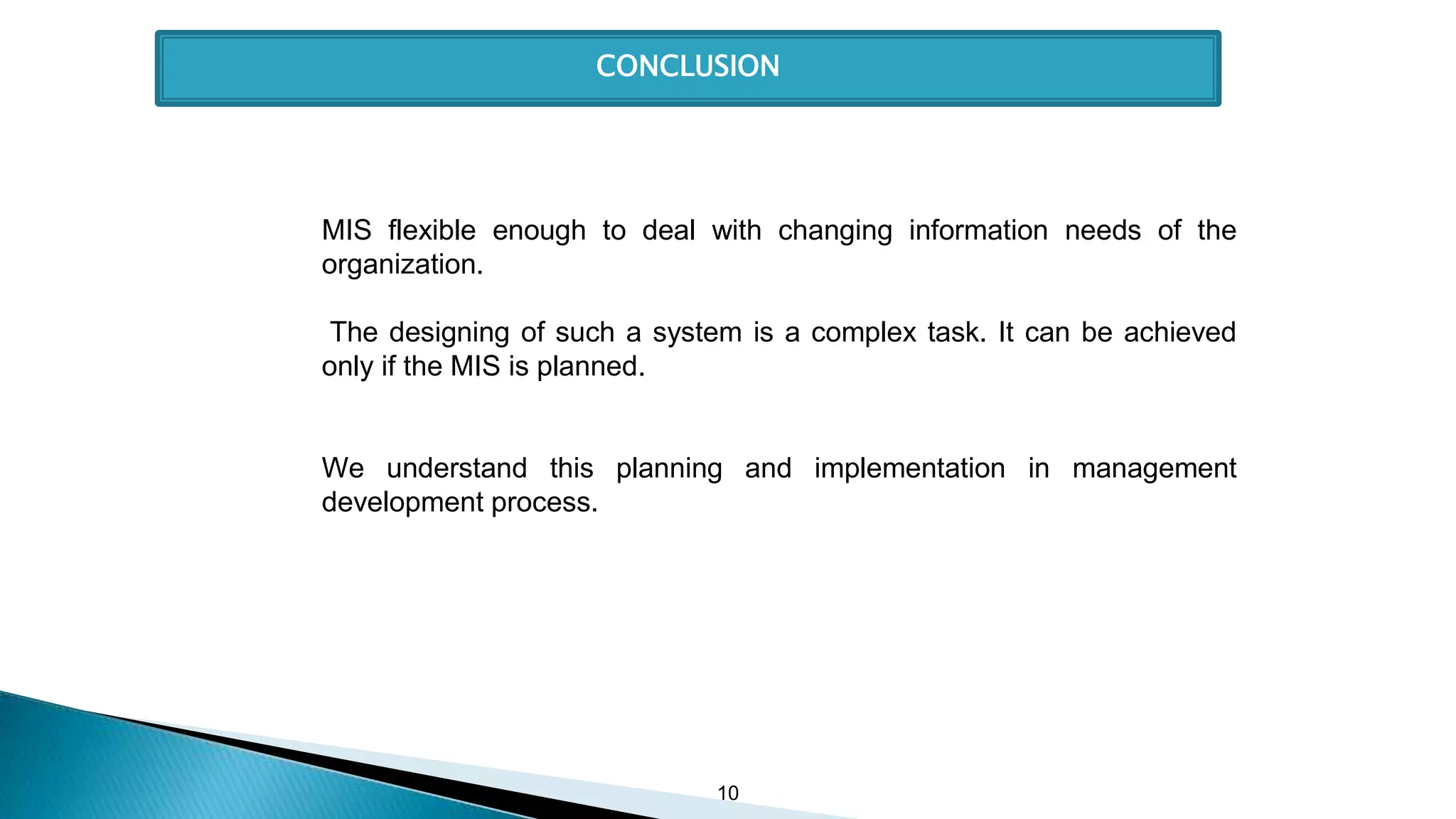 CONCLUSION

MIS flexible enough to deal with changing information needs of the organization.

The designing of such a system is a complex task. It can be achieved only if the MIS is planned.

We understand this planning and implementation in management development process.

10